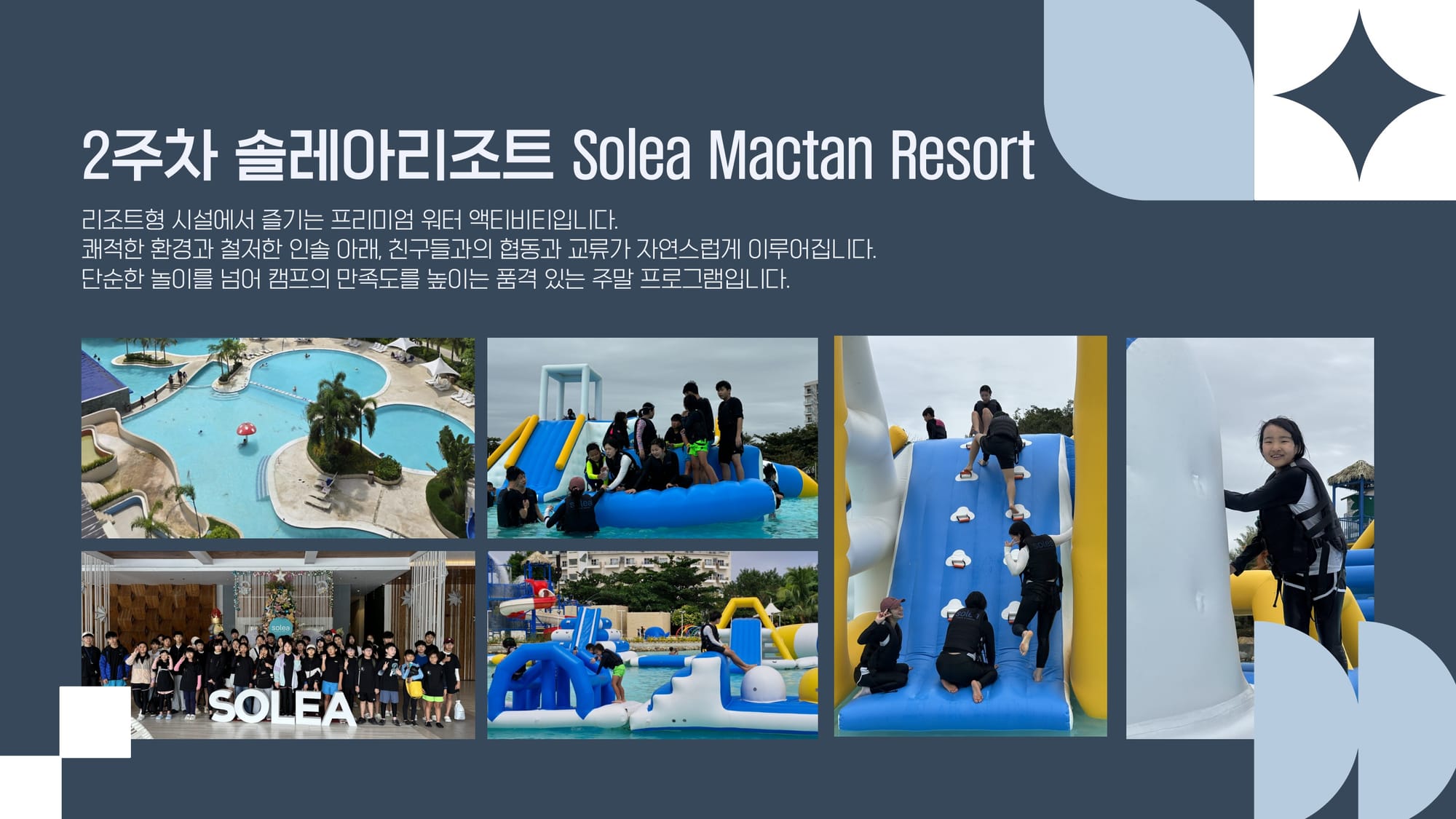 2주차 솔레아리조트 Solea Mactan Resort

리조트형 시설에서 즐기는 프리미엄 워터 액티비티입니다.
쾌적한 환경과 철저한 인솔 아래, 친구들과의 협동과 교류가 자연스럽게 이루어집니다.
단순한 놀이를 넘어 캠프의 만족도를 높이는 품격 있는 주말 프로그램입니다.

solea

SOLEA